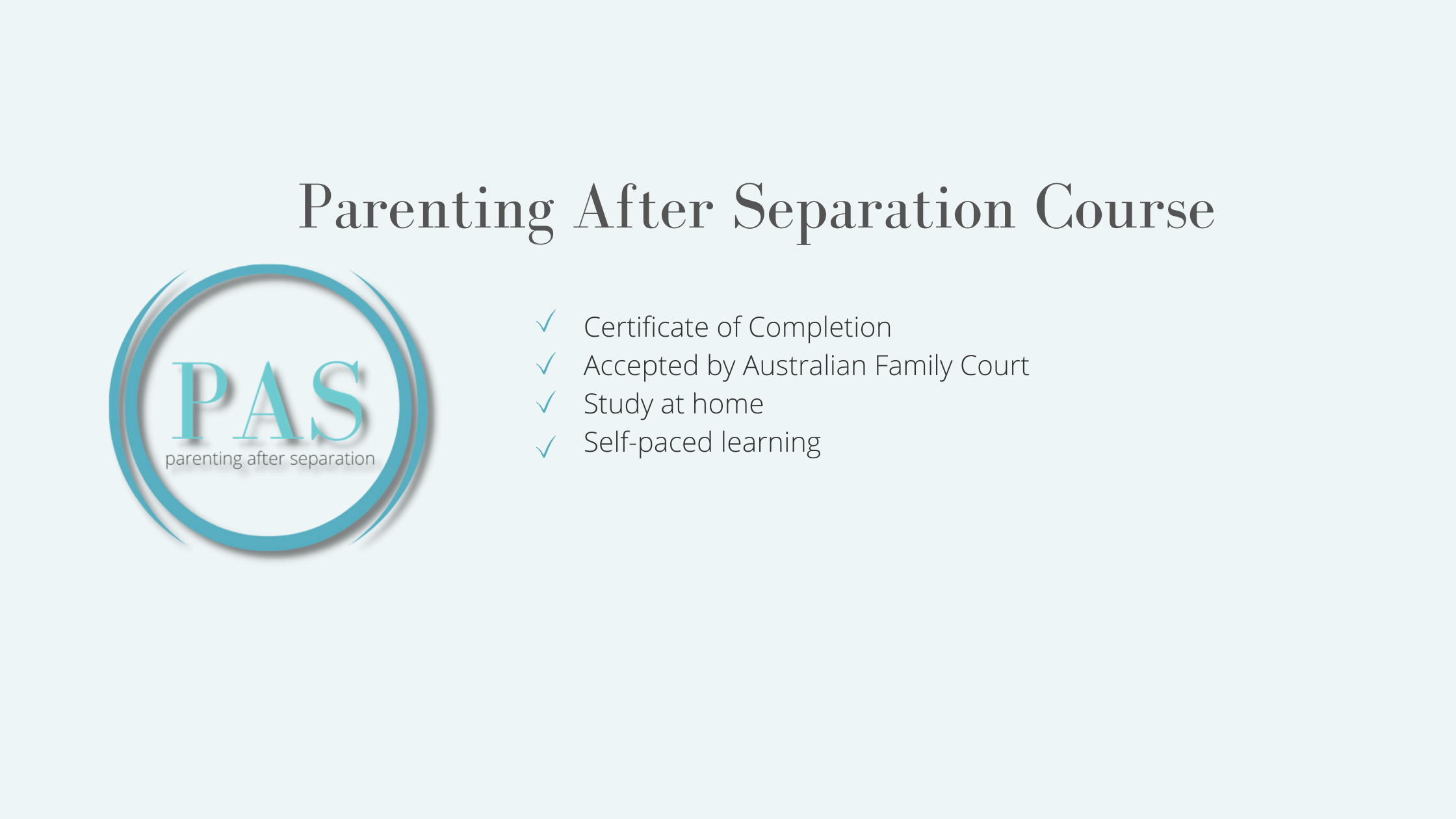 Parenting After Separation Course

PAS
parenting after separation

✓ Certificate of Completion
✓ Accepted by Australian Family Court
✓ Study at home
✓ Self-paced learning